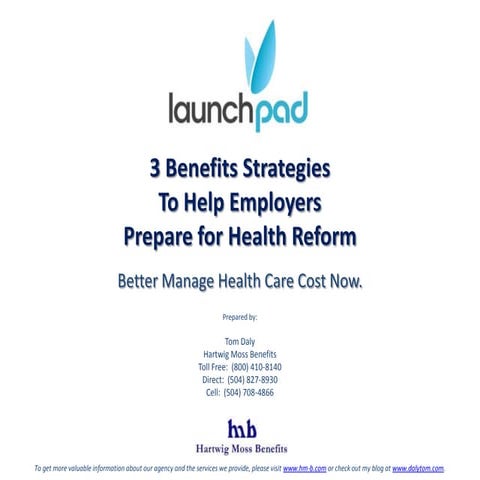 launchpad

3 Benefits Strategies
To Help Employers
Prepare for Health Reform

Better Manage Health Care Cost Now.

Prepared by:

Tom Daly
Hartwig Moss Benefits
Toll Free: (800) 410-8140
Direct: (504) 827-8930
Cell: (504) 708-4866

hmb
Hartwig Moss Benefits

To get more valuable information about our agency and the services we provide, please visit www.hm-b.com or check out my blog at www.dalytom.com